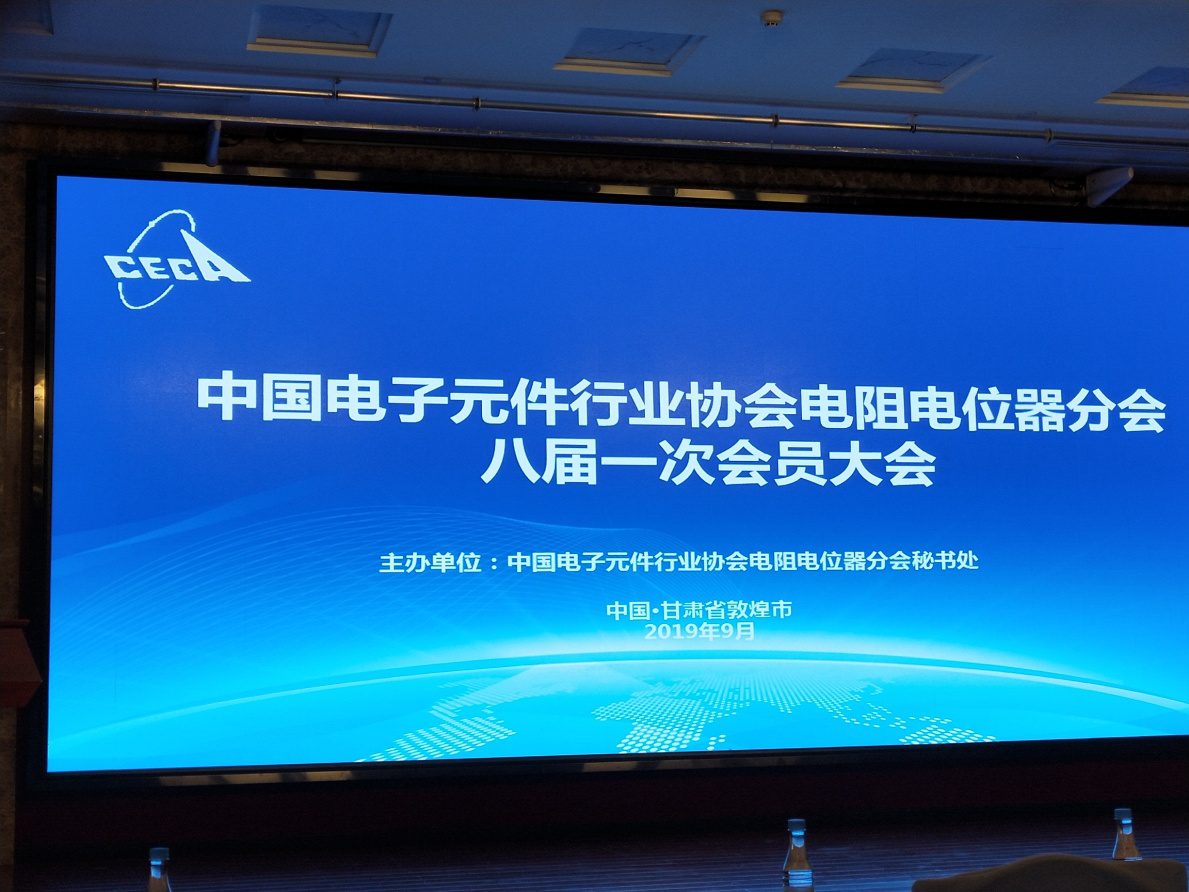 CECA

中国电子元件行业协会电阻电位器分会
八届一次会员大会

主办单位：中国电子元件行业协会电阻电位器分会秘书处

中国·甘肃省敦煌市
2019年9月